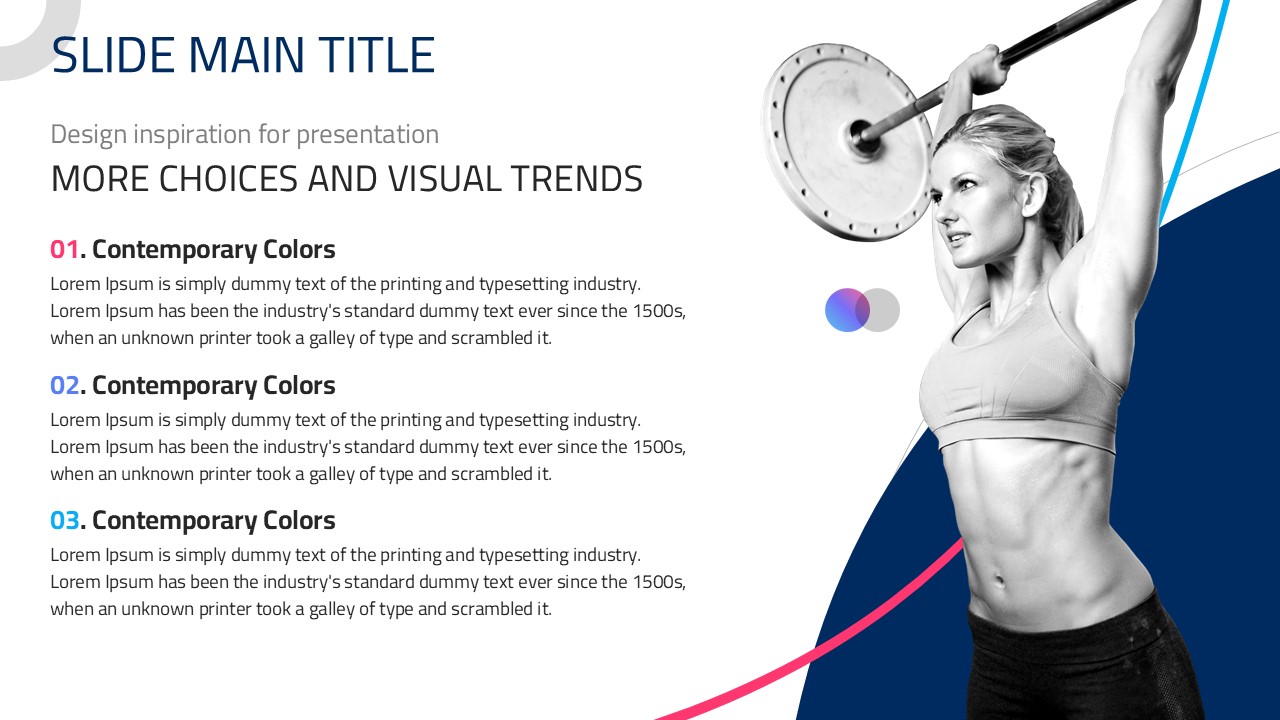 SLIDE MAIN TITLE

Design inspiration for presentation

MORE CHOICES AND VISUAL TRENDS

01. Contemporary Colors

Lorem Ipsum is simply dummy text of the printing and typesetting industry. Lorem Ipsum has been the industry's standard dummy text ever since the 1500s, when an unknown printer took a galley of type and scrambled it.

02. Contemporary Colors

Lorem Ipsum is simply dummy text of the printing and typesetting industry. Lorem Ipsum has been the industry's standard dummy text ever since the 1500s, when an unknown printer took a galley of type and scrambled it.

03. Contemporary Colors

Lorem Ipsum is simply dummy text of the printing and typesetting industry. Lorem Ipsum has been the industry's standard dummy text ever since the 1500s, when an unknown printer took a galley of type and scrambled it.